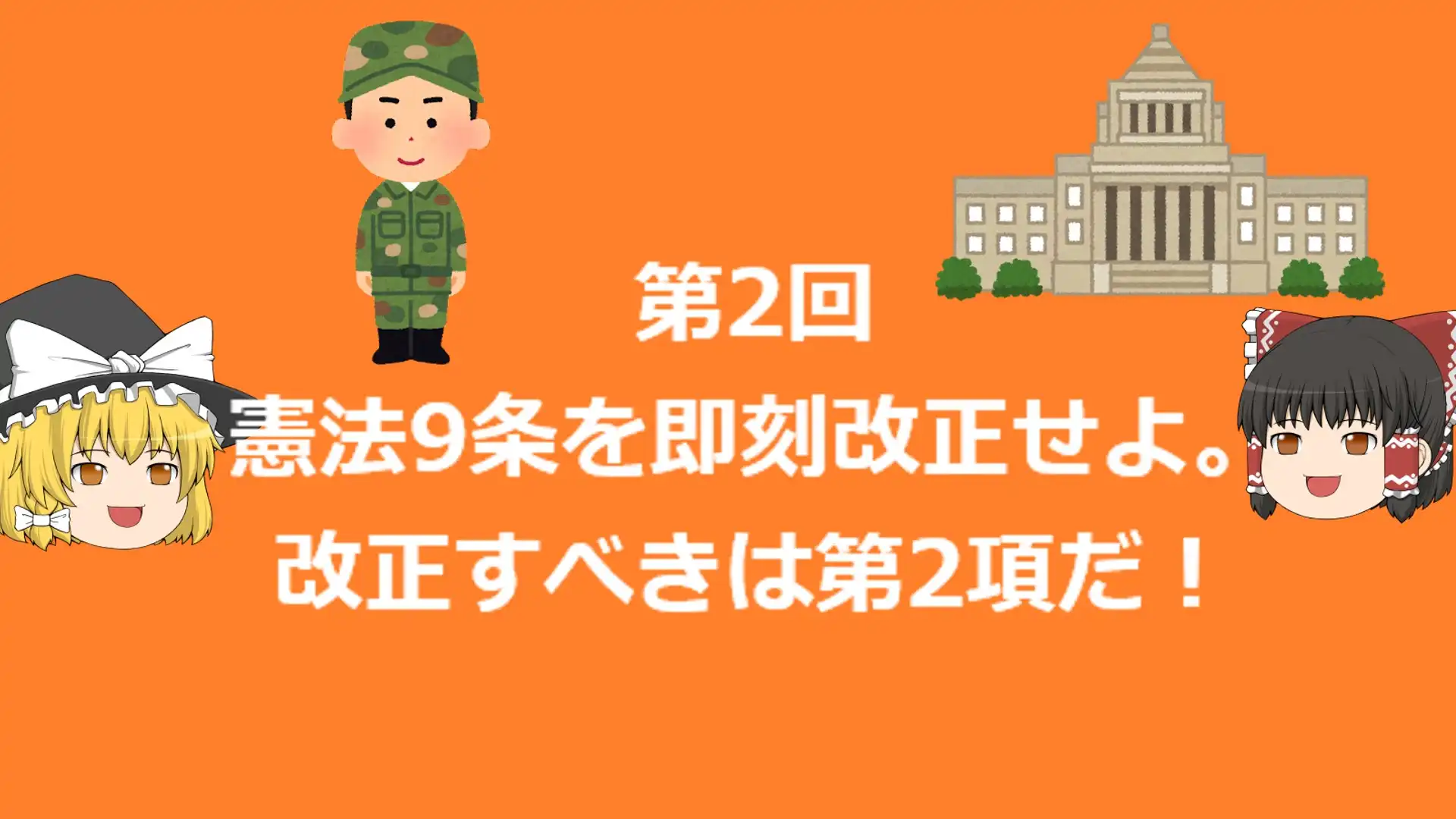 第2回
憲法9条を即刻改正せよ。
改正すべきは第2項だ！